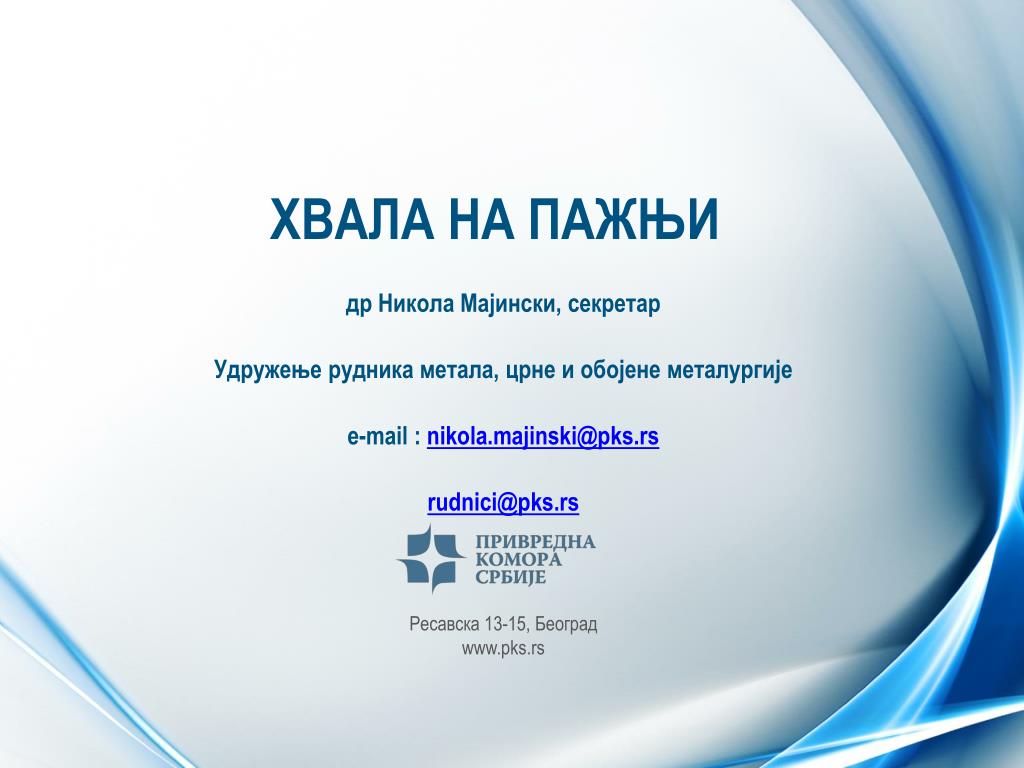 ХВАЛА НА ПАЖЊИ

др Никола Мајински, секретар

Удружење рудника метала, црне и обојене металургије

e-mail : nikola.majinski@pks.rs

rudnici@pks.rs

ПРИВРЕДНА КОМОРА СРБИЈЕ

Ресавска 13-15, Београд
www.pks.rs